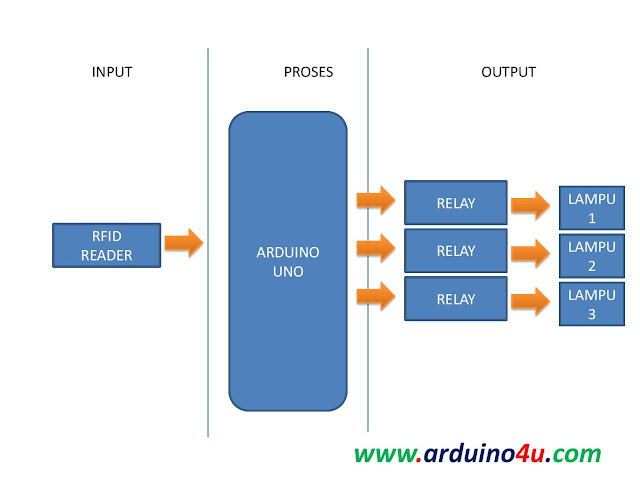 INPUT

PROSES

OUTPUT

RFID READER

ARDUINO UNO

RELAY

RELAY

RELAY

LAMPU 1

LAMPU 2

LAMPU 3

www.arduino4u.com